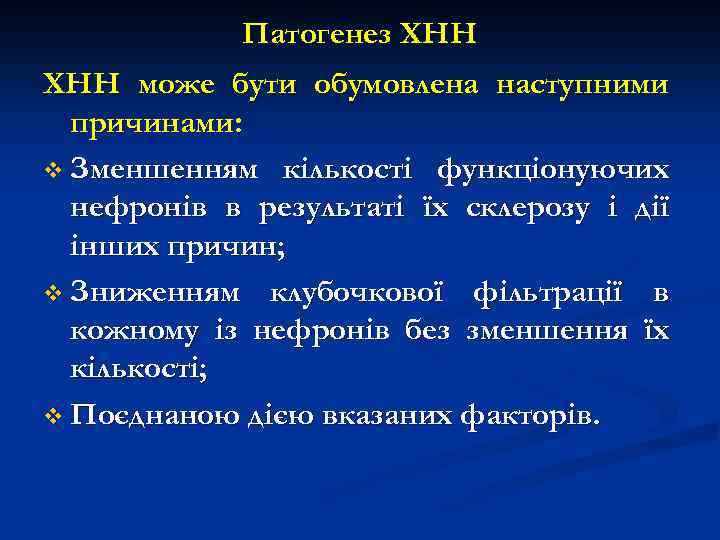 Патогенез ХНН

ХНН може бути обумовлена наступними причинами:

❖ Зменшенням кількості функціонуючих нефронів в результаті їх склерозу і дії інших причин;

❖ Зниженням клубочкової фільтрації в кожному із нефронів без зменшення їх кількості;

❖ Поєднаною дією вказаних факторів.